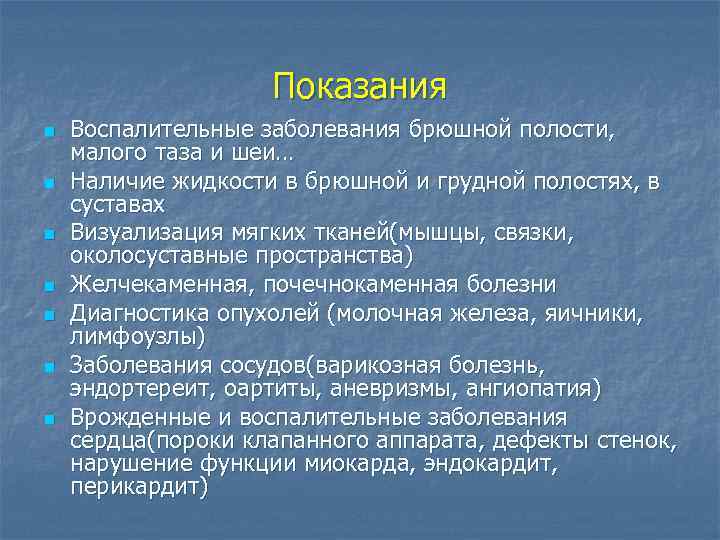 Показания

- Воспалительные заболевания брюшной полости, малого таза и шеи…
- Наличие жидкости в брюшной и грудной полостях, в суставах
- Визуализация мягких тканей(мышцы, связки, околосуставные пространства)
- Желчекаменная, почечнокаменная болезни
- Диагностика опухолей (молочная железа, яичники, лимфоузлы)
- Заболевания сосудов(варикозная болезнь, эндортереит, оартиты, аневризмы, ангиопатия)
- Врожденные и воспалительные заболевания сердца(пороки клапанного аппарата, дефекты стенок, нарушение функции миокарда, эндокардит, перикардит)